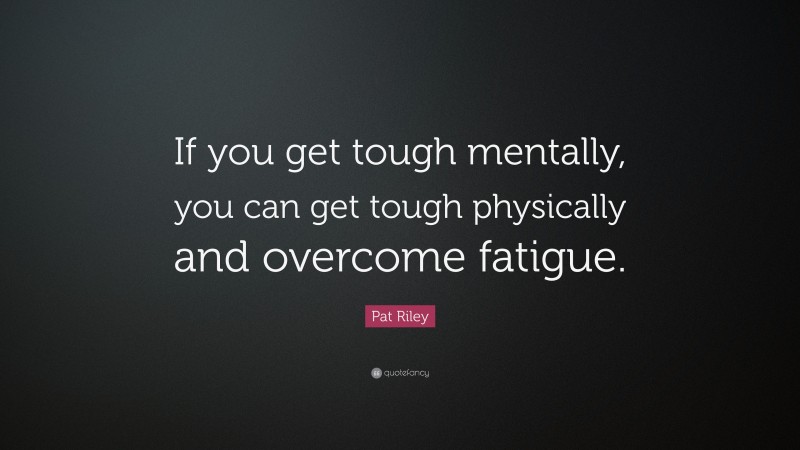 If you get tough mentally, you can get tough physically and overcome fatigue.

Pat Riley

quotefancy